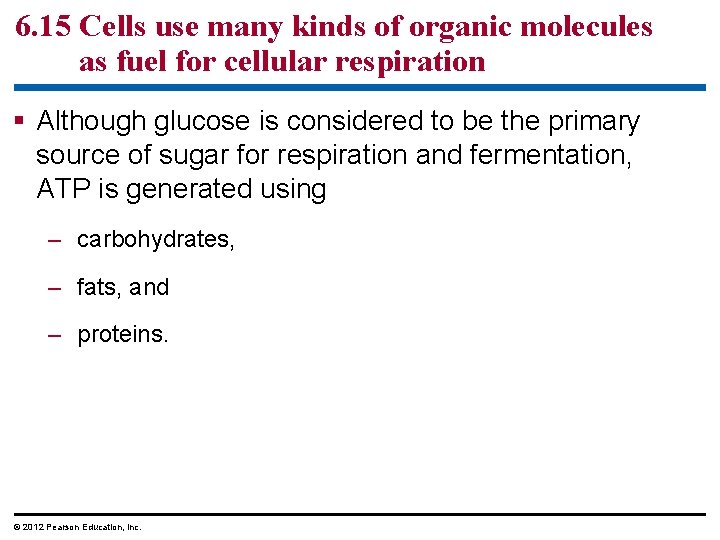 6.15 Cells use many kinds of organic molecules as fuel for cellular respiration

▪ Although glucose is considered to be the primary source of sugar for respiration and fermentation, ATP is generated using

– carbohydrates,

– fats, and

– proteins.

© 2012 Pearson Education, Inc.